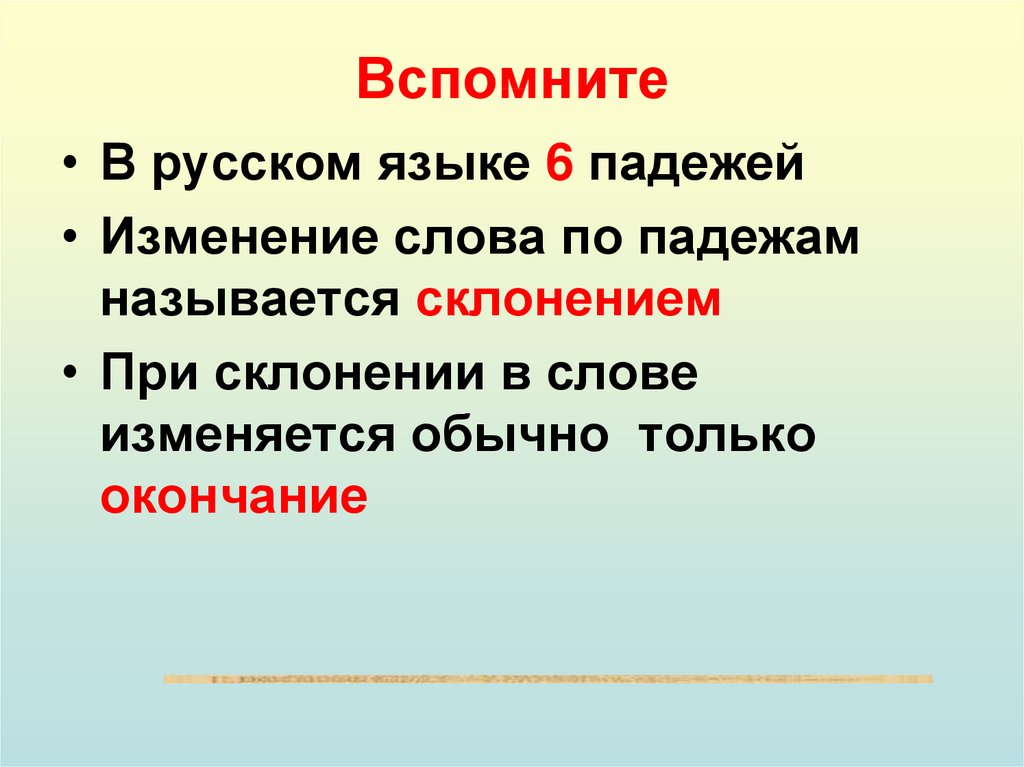 Вспомните

• В русском языке 6 падежей

• Изменение слова по падежам называется склонением

• При склонении в слове изменяется обычно  только окончание